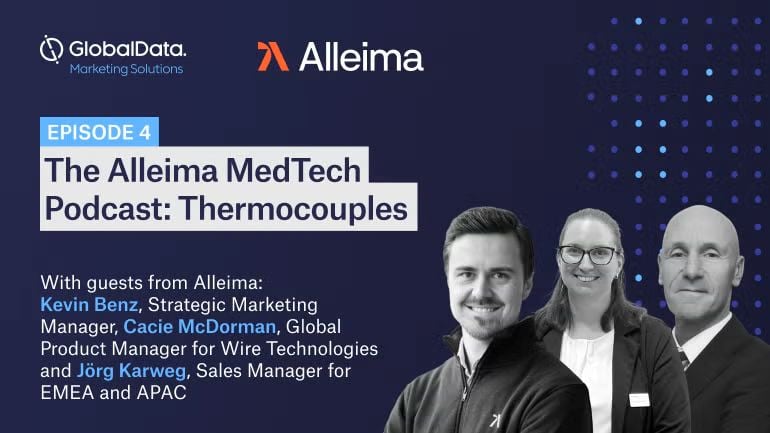 GlobalData.
Marketing Solutions

Alleima

EPISODE 4

The Alleima MedTech Podcast: Thermocouples

With guests from Alleima: Kevin Benz, Strategic Marketing Manager, Cacie McDorman, Global Product Manager for Wire Technologies and Jörg Karweg, Sales Manager for EMEA and APAC